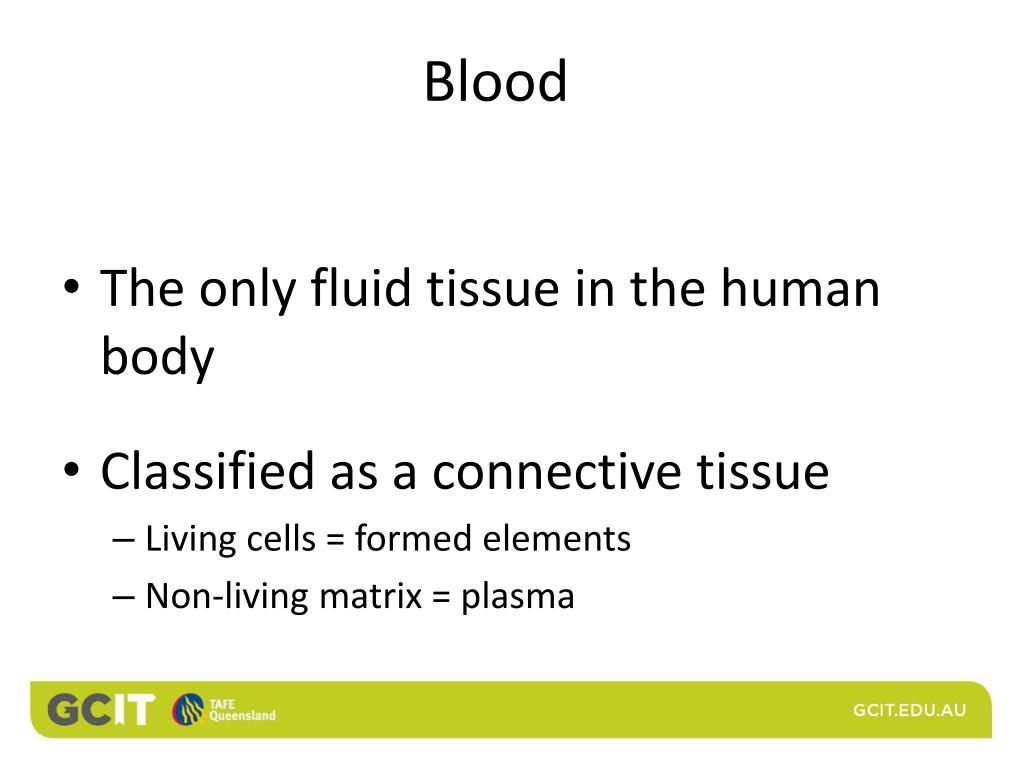 Blood

• The only fluid tissue in the human body

• Classified as a connective tissue
– Living cells = formed elements
– Non-living matrix = plasma

GCIT TAFE Queensland

GCIT.EDU.AU